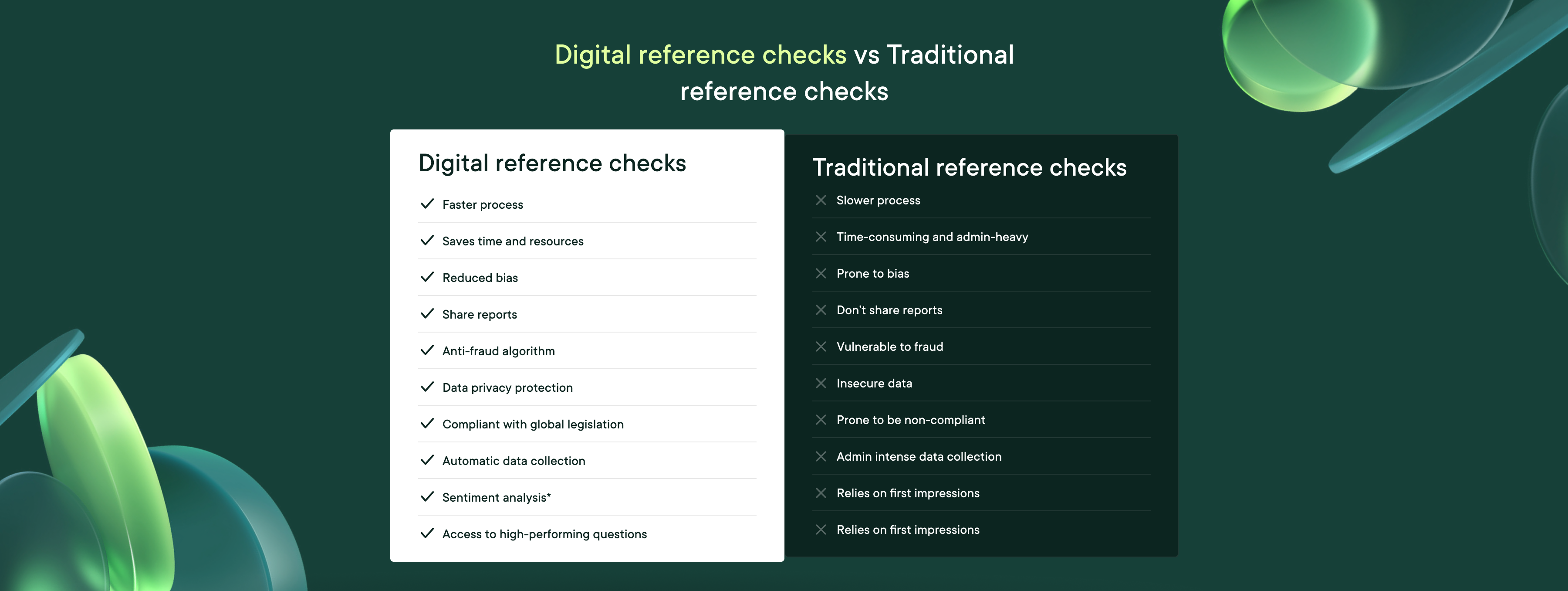 Digital reference checks vs Traditional reference checks

Digital reference checks

Faster process

Saves time and resources

Reduced bias

Share reports

Anti-fraud algorithm

Data privacy protection

Compliant with global legislation

Automatic data collection

Sentiment analysis*

Access to high-performing questions

Traditional reference checks

Slower process

Time-consuming and admin-heavy

Prone to bias

Don't share reports

Vulnerable to fraud

Insecure data

Prone to be non-compliant

Admin intense data collection

Relies on first impressions

Relies on first impressions